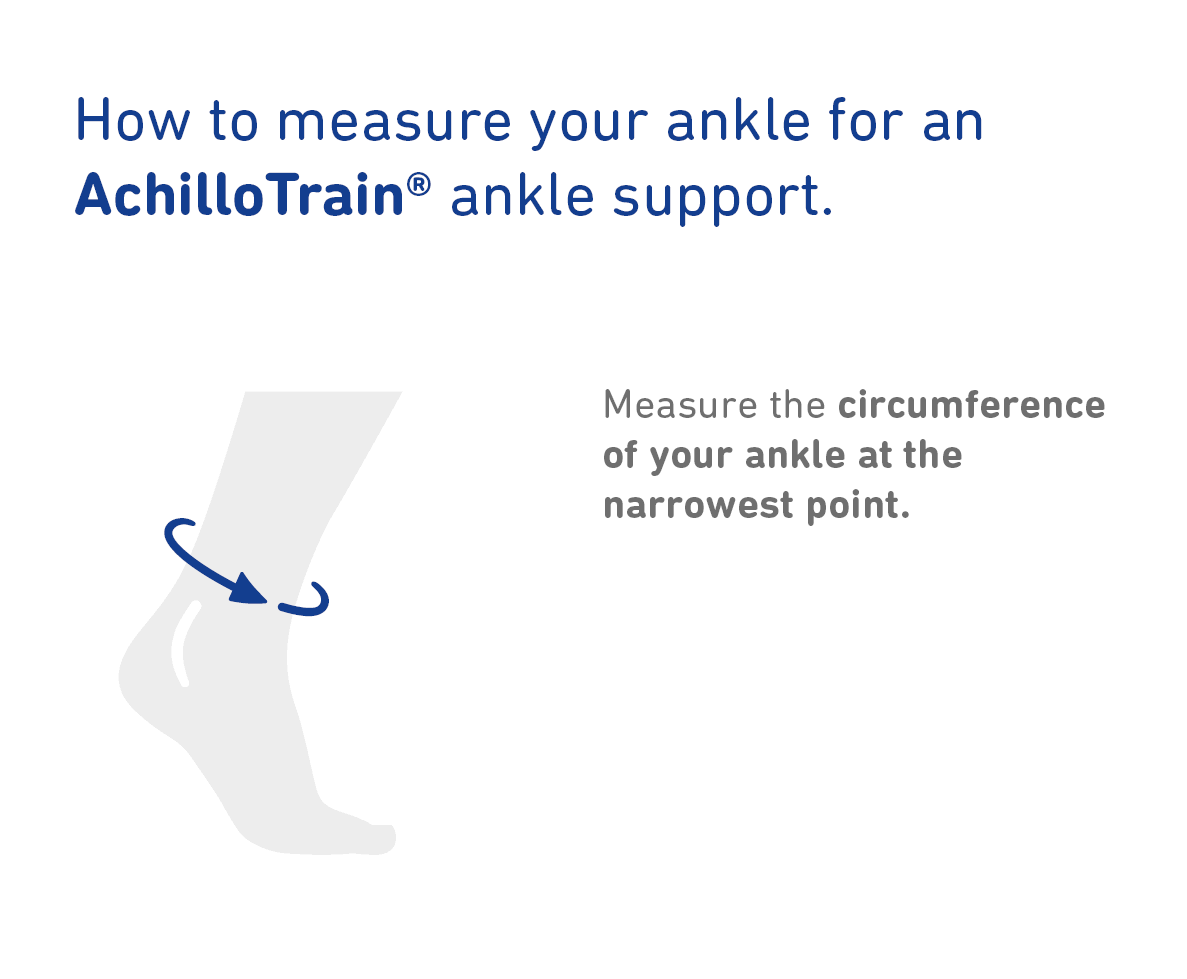 How to measure your ankle for an AchilloTrain® ankle support.

Measure the circumference of your ankle at the narrowest point.